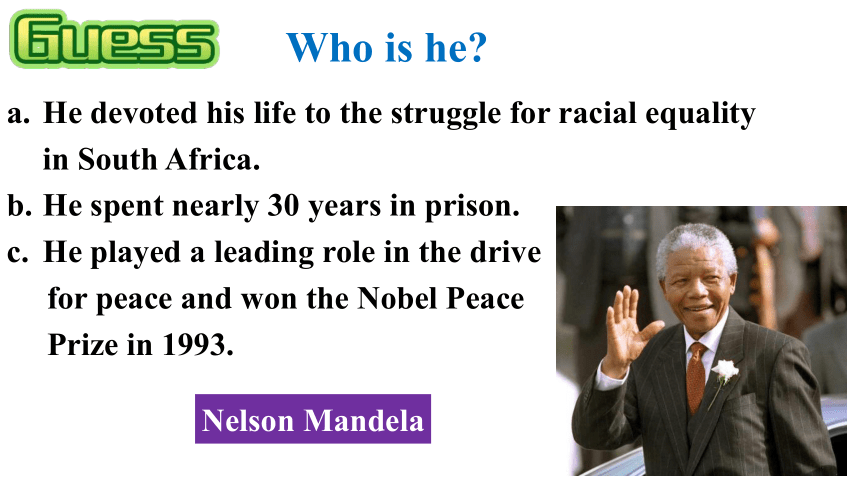 Guess

Who is he?

a. He devoted his life to the struggle for racial equality in South Africa.

b. He spent nearly 30 years in prison.

c. He played a leading role in the drive for peace and won the Nobel Peace Prize in 1993.

Nelson Mandela